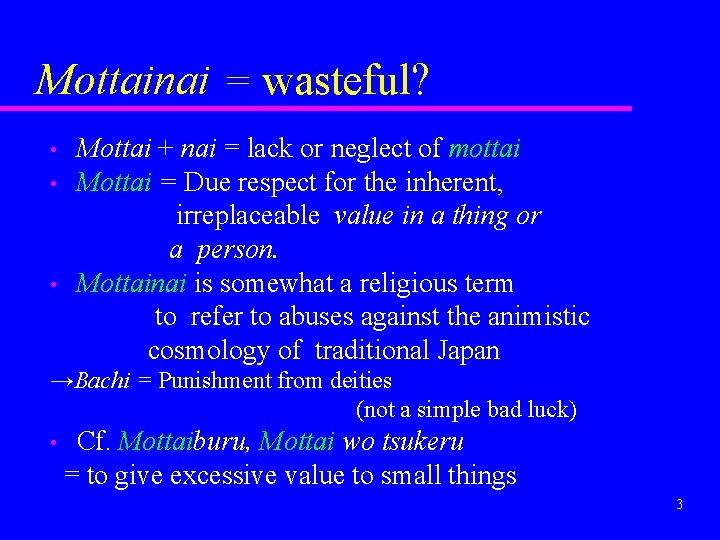 Mottainai = wasteful?

• Mottai + nai = lack or neglect of mottai
• Mottai = Due respect for the inherent, irreplaceable value in a thing or a person.
• Mottainai is somewhat a religious term to refer to abuses against the animistic cosmology of traditional Japan
→Bachi = Punishment from deities (not a simple bad luck)
• Cf. Mottaiburu, Mottai wo tsukeru = to give excessive value to small things

3